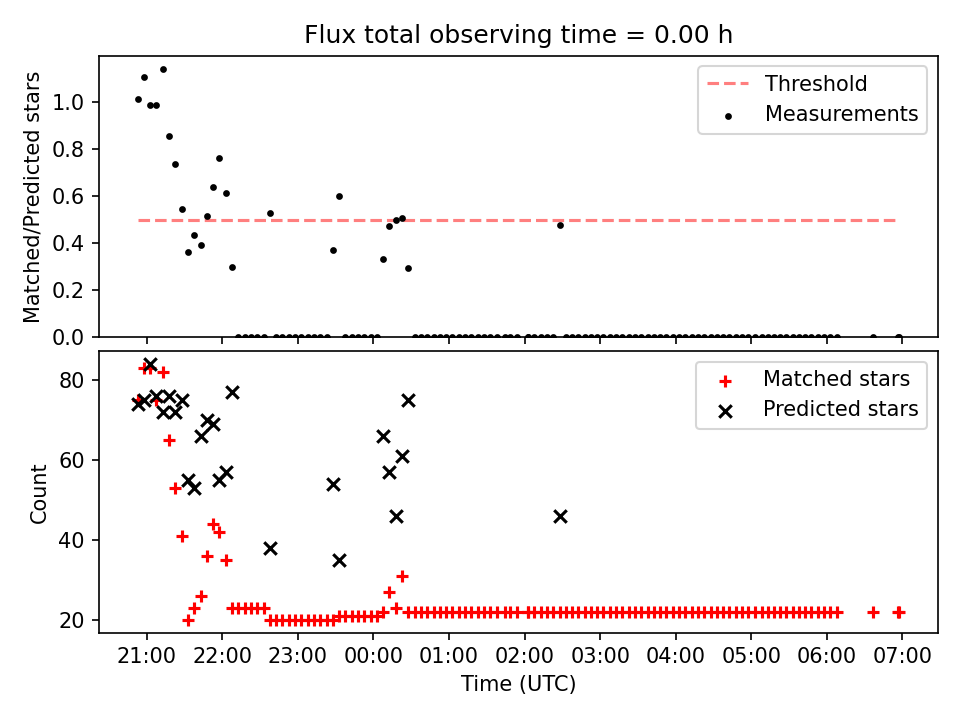 Flux total observing time = 0.00 h

Matched/Predicted stars

1.0
0.8
0.6
0.4
0.2
0.0

Threshold
Measurements

Count

80
60
40
20

Matched stars
Predicted stars

21:00 22:00 23:00 00:00 01:00 02:00 03:00 04:00 05:00 06:00 07:00

Time (UTC)